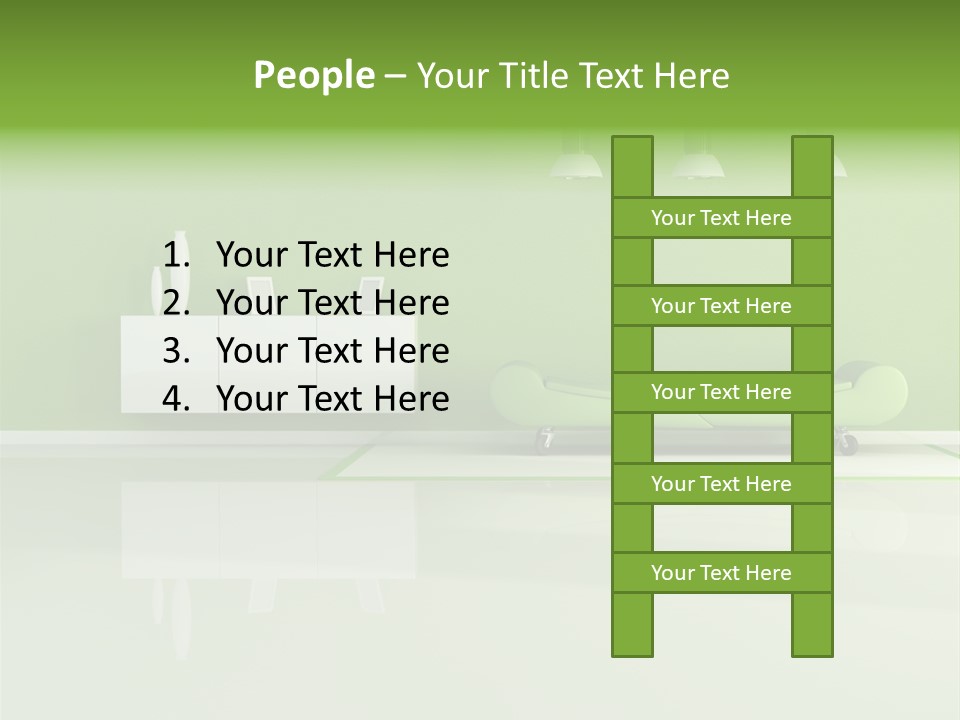 People – Your Title Text Here

1. Your Text Here
2. Your Text Here
3. Your Text Here
4. Your Text Here

Your Text Here

Your Text Here

Your Text Here

Your Text Here

Your Text Here